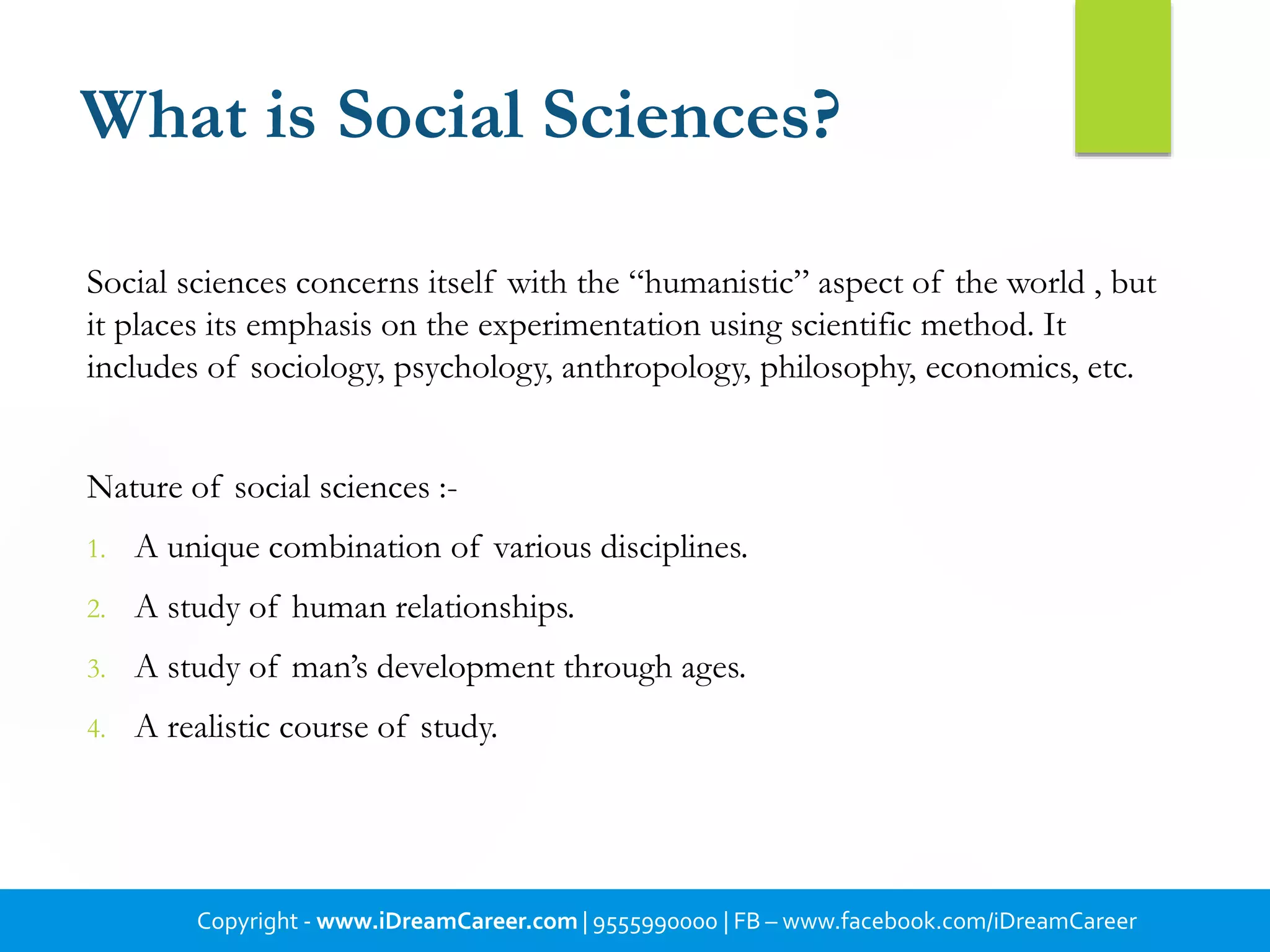 What is Social Sciences?

Social sciences concerns itself with the “humanistic” aspect of the world , but it places its emphasis on the experimentation using scientific method. It includes of sociology, psychology, anthropology, philosophy, economics, etc.

Nature of social sciences :-

1. A unique combination of various disciplines.
2. A study of human relationships.
3. A study of man’s development through ages.
4. A realistic course of study.

Copyright - www.iDreamCareer.com | 9555990000 | FB – www.facebook.com/iDreamCareer